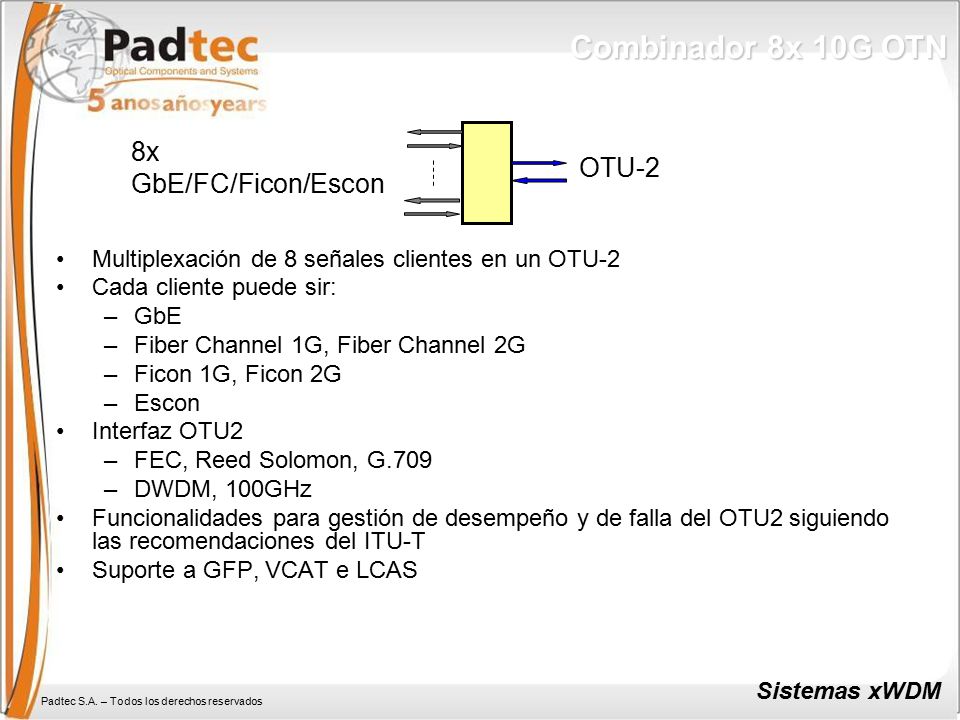 Padtec
Optical Components and Systems
5 anos años years

Combinador 8x 10G OTN

8x
GbE/FC/Ficon/Escon

OTU-2

• Multiplexación de 8 señales clientes en un OTU-2
• Cada cliente puede sir:
  – GbE
  – Fiber Channel 1G, Fiber Channel 2G
  – Ficon 1G, Ficon 2G
  – Escon
• Interfaz OTU2
  – FEC, Reed Solomon, G.709
  – DWDM, 100GHz
• Funcionalidades para gestión de desempeño y de falla del OTU2 siguiendo las recomendaciones del ITU-T
• Suporte a GFP, VCAT e LCAS

Padtec S.A. – Todos los derechos reservados

Sistemas xWDM